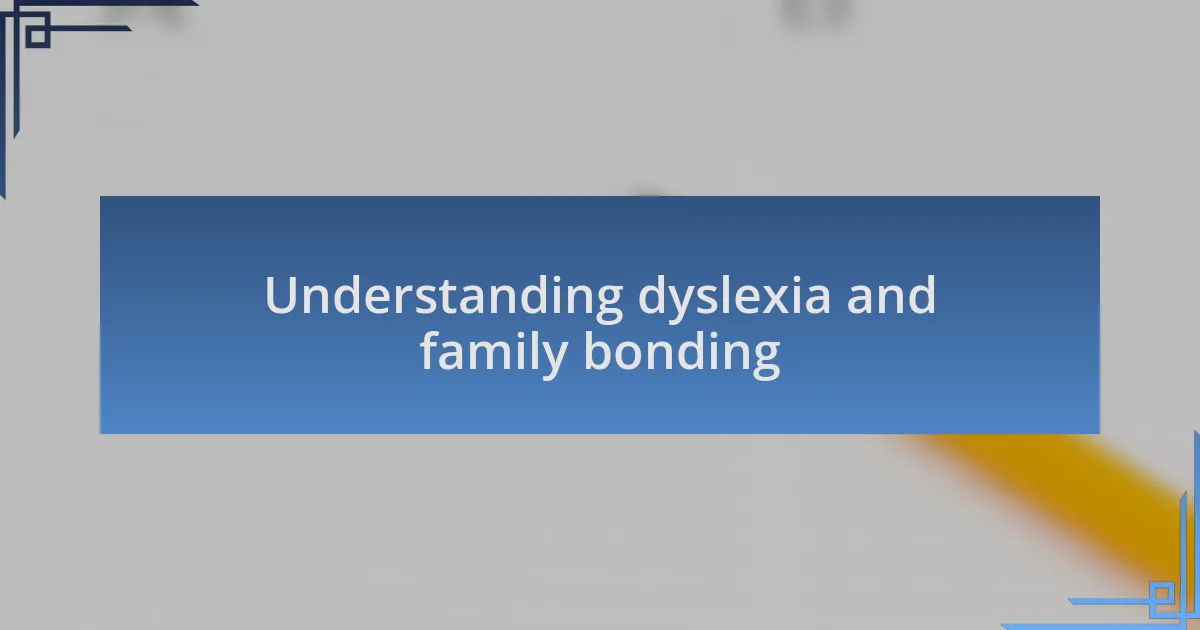 Understanding dyslexia and family bonding